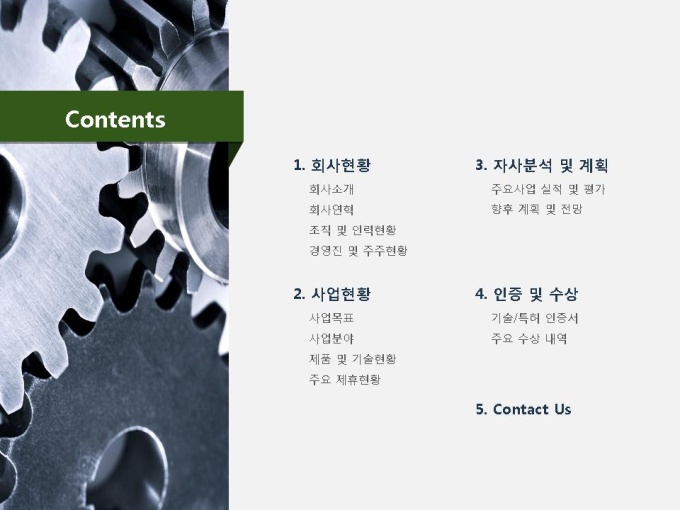 Contents

1. 회사현황
회사소개
회사연혁
조직 및 인력현황
경영진 및 주주현황

2. 사업현황
사업목표
사업분야
제품 및 기술현황
주요 제휴현황

3. 자사분석 및 계획
주요사업 실적 및 평가
향후 계획 및 전망

4. 인증 및 수상
기술/특허 인증서
주요 수상 내역

5. Contact Us